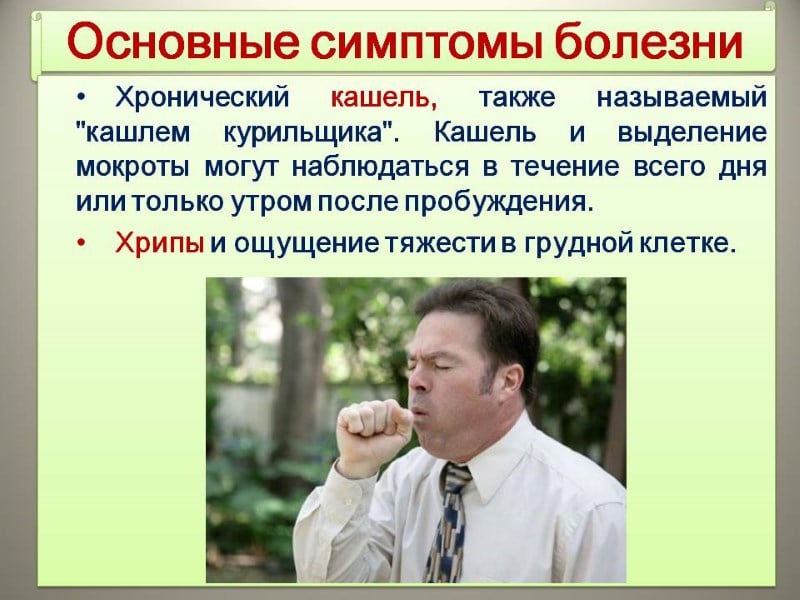 Основные симптомы болезни

• Хронический кашель, также называемый "кашлем курильщика". Кашель и выделение мокроты могут наблюдаться в течение всего дня или только утром после пробуждения.

• Хрипы и ощущение тяжести в грудной клетке.